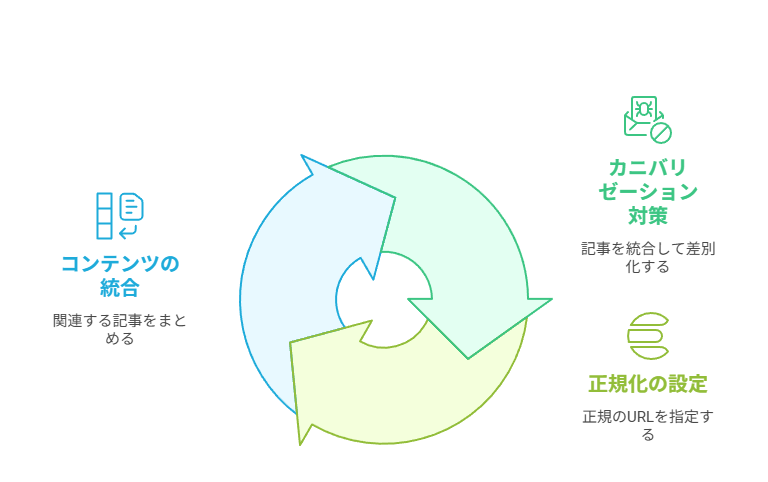 コンテンツの統合

関連する記事をまとめる

カニバリゼーション対策

記事を統合して差別化する

正規化の設定

正規のURLを指定する